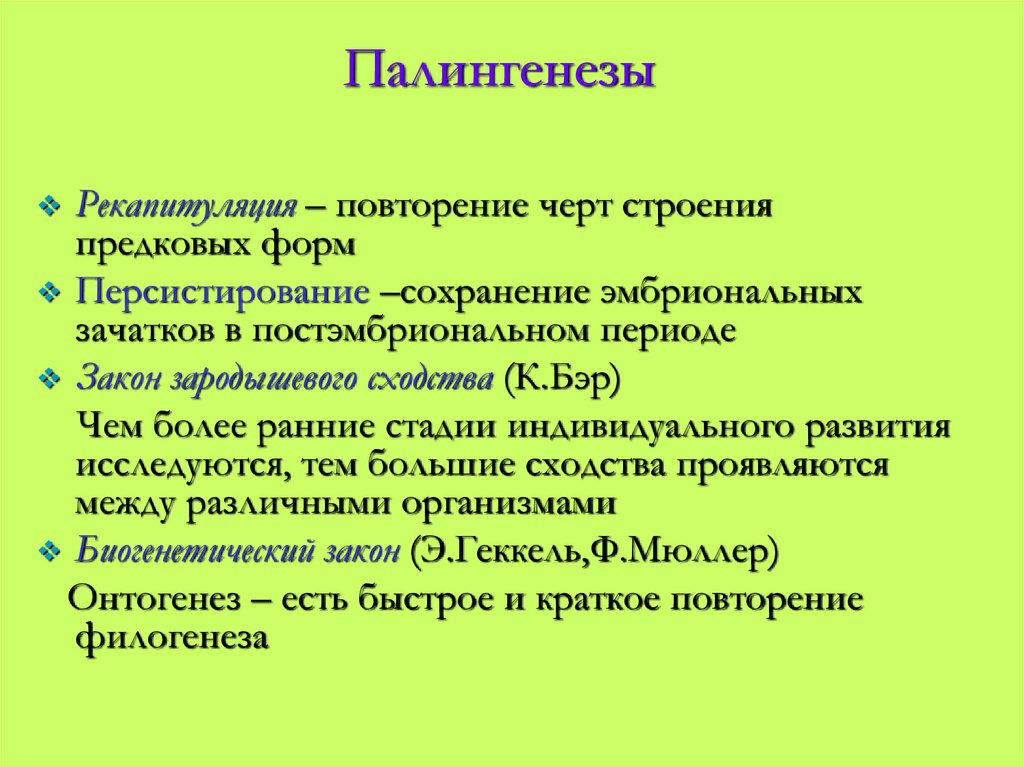 Палингенезы

❖ Рекапитуляция – повторение черт строения предковых форм

❖ Персистирование –сохранение эмбриональных зачатков в постэмбриональном периоде

❖ Закон зародышевого сходства (К.Бэр)

Чем более ранние стадии индивидуального развития исследуются, тем большие сходства проявляются между различными организмами

❖ Биогенетический закон (Э.Геккель,Ф.Мюллер)

Онтогенез – есть быстрое и краткое повторение филогенеза